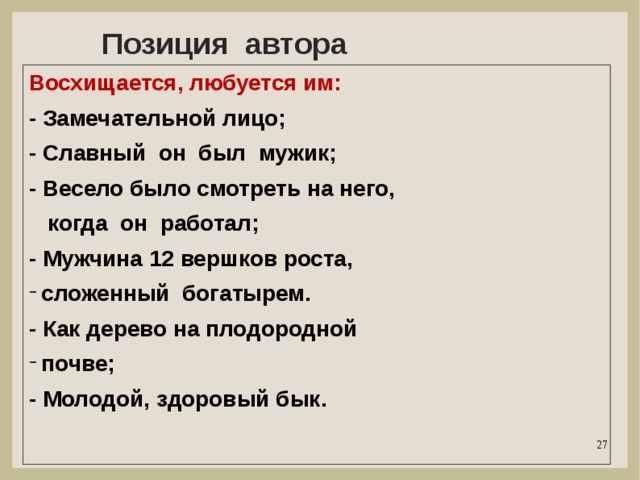 Позиция автора

Восхищается, любуется им:

- Замечательной лицо;

- Славный он был мужик;

- Весело было смотреть на него, когда он работал;

- Мужчина 12 вершков роста,

- сложенный богатырем.

- Как дерево на плодородной

- почве;

- Молодой, здоровый бык.

27